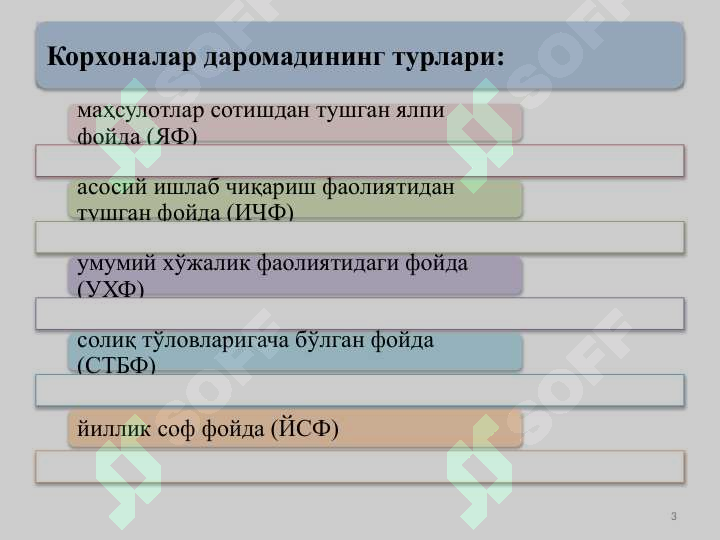 Корхоналар даромадининг турлари:

маҳсулотлар сотишдан тушган ялпи фойда (ЯФ)

асосий ишлаб чиқариш фаолиятидан тушган фойда (ИЧФ)

умумий хўжалик фаолиятидаги фойда (УХФ)

солиқ тўловларигача бўлган фойда (СТБФ)

йиллик соф фойда (ЙСФ)

SOFF

SOFF

SOFF

SOFF

3